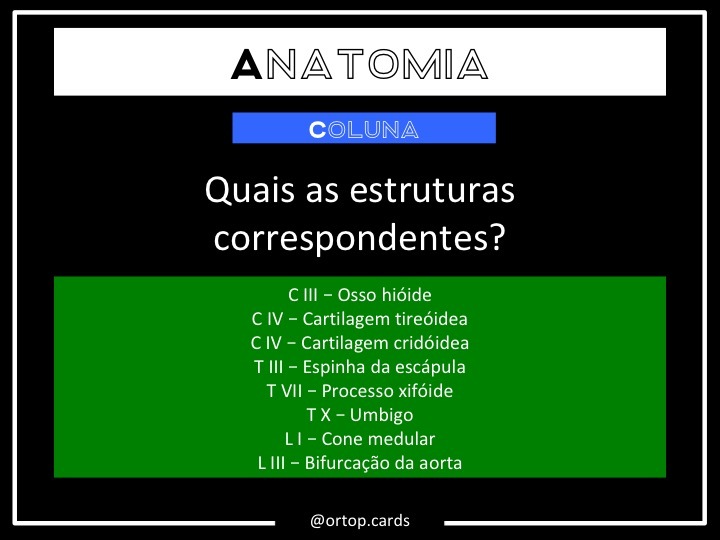 ANATOMIA

COLUNA

Quais as estruturas correspondentes?

C III − Osso hióide
C IV − Cartilagem tireóidea
C IV − Cartilagem cridóidea
T III − Espinha da escápula
T VII − Processo xifóide
T X − Umbigo
L I − Cone medular
L III − Bifurcação da aorta

@ortop.cards